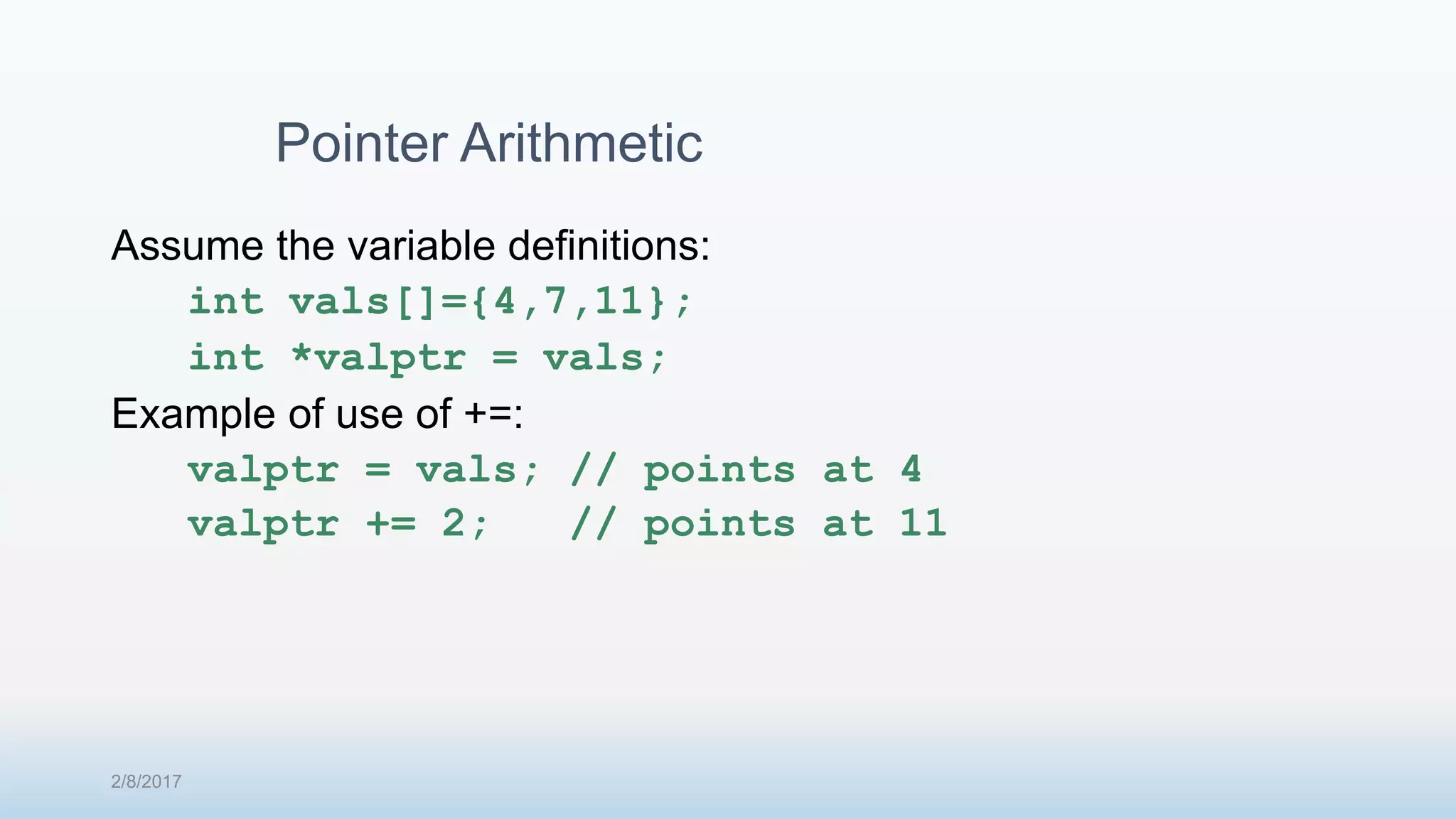 Pointer Arithmetic

Assume the variable definitions:

int vals[]={4,7,11};

int *valptr = vals;

Example of use of +=:

valptr = vals; // points at 4

valptr += 2;   // points at 11

2/8/2017